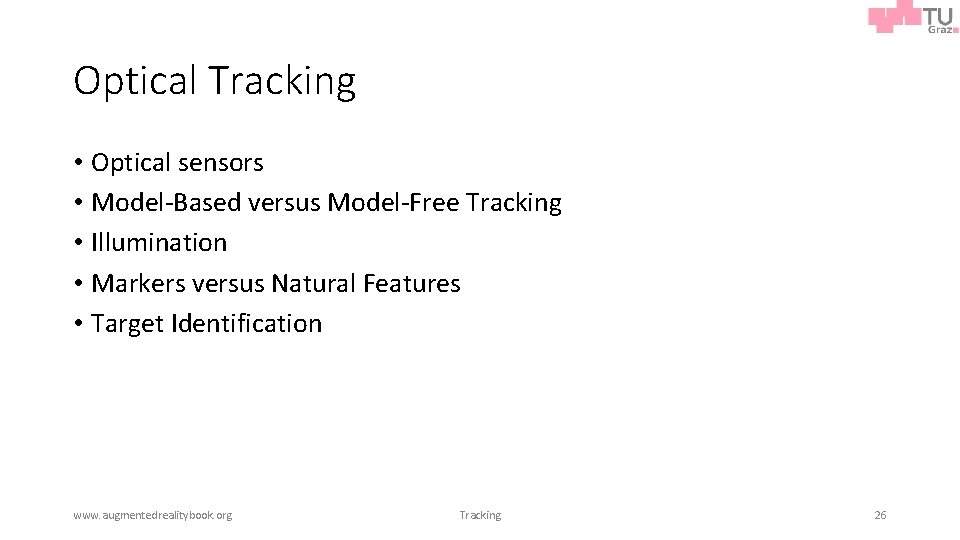 TU Graz

Optical Tracking

• Optical sensors
• Model-Based versus Model-Free Tracking
• Illumination
• Markers versus Natural Features
• Target Identification

www.augmentedrealitybook.org

Tracking

26